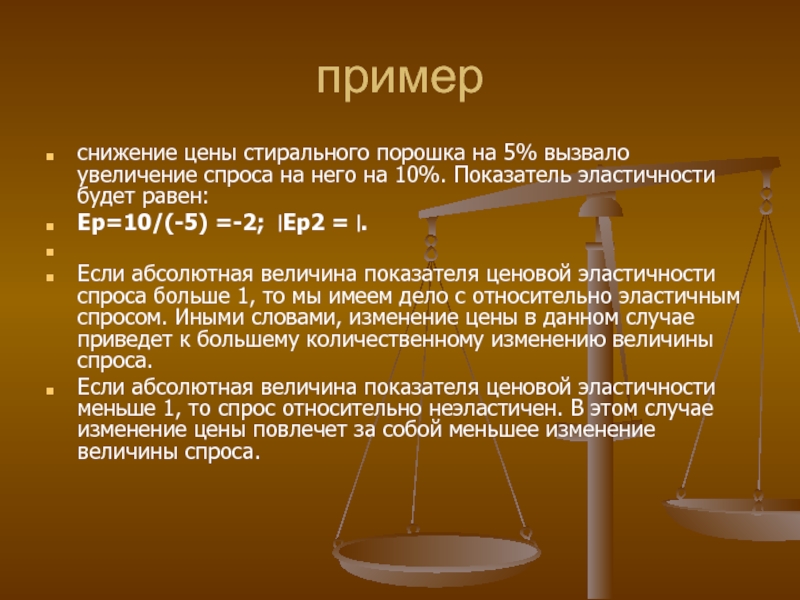 пример

снижение цены стирального порошка на 5% вызвало увеличение спроса на него на 10%. Показатель эластичности будет равен:

Ep=10/(-5) =-2; |Ep2 = |.

Если абсолютная величина показателя ценовой эластичности спроса больше 1, то мы имеем дело с относительно эластичным спросом. Иными словами, изменение цены в данном случае приведет к большему количественному изменению величины спроса.

Если абсолютная величина показателя ценовой эластичности меньше 1, то спрос относительно неэластичен. В этом случае изменение цены повлечет за собой меньшее изменение величины спроса.